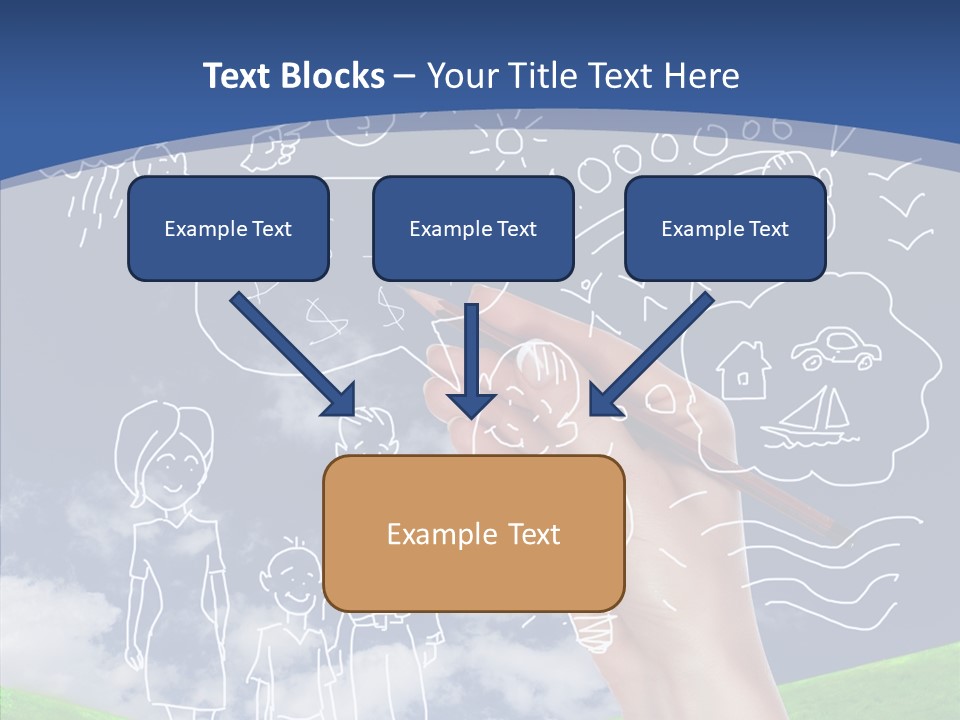 Text Blocks – Your Title Text Here

Example Text

Example Text

Example Text

Example Text